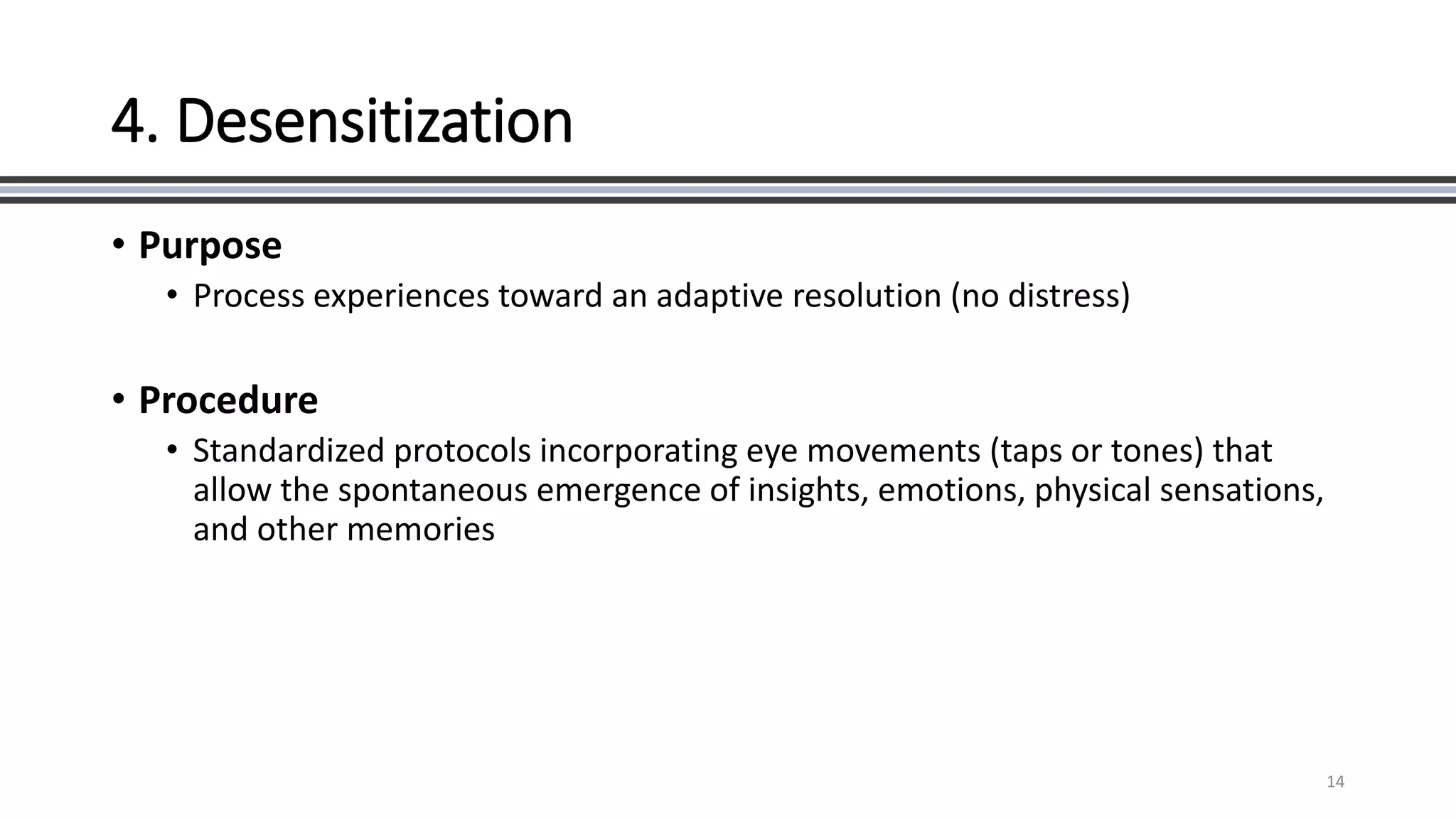 4. Desensitization

• Purpose
  • Process experiences toward an adaptive resolution (no distress)

• Procedure
  • Standardized protocols incorporating eye movements (taps or tones) that allow the spontaneous emergence of insights, emotions, physical sensations, and other memories

14